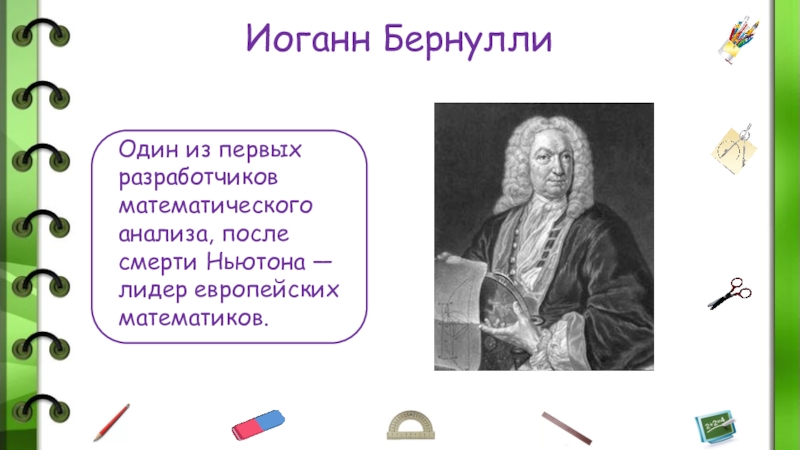 Иоганн Бернулли

Один из первых разработчиков математического анализа, после смерти Ньютона — лидер европейских математиков.